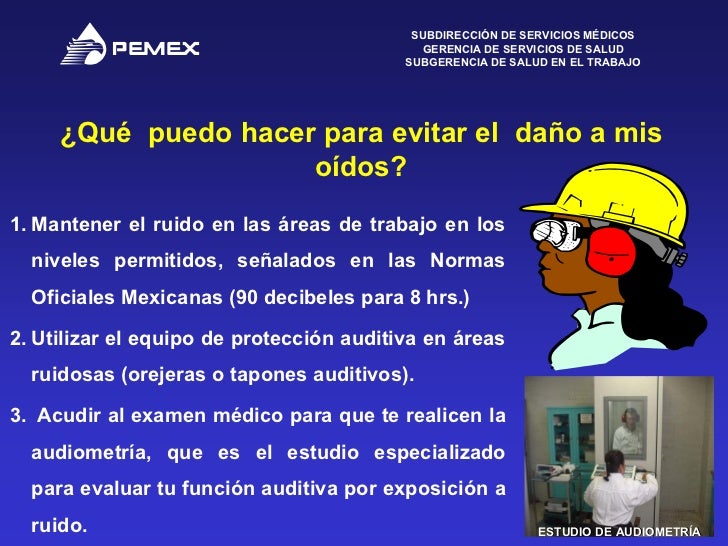 PEMEX

SUBDIRECCIÓN DE SERVICIOS MÉDICOS
GERENCIA DE SERVICIOS DE SALUD
SUBGERENCIA DE SALUD EN EL TRABAJO

¿Qué puedo hacer para evitar el daño a mis oídos?

1. Mantener el ruido en las áreas de trabajo en los niveles permitidos, señalados en las Normas Oficiales Mexicanas (90 decibeles para 8 hrs.)

2. Utilizar el equipo de protección auditiva en áreas ruidosas (orejeras o tapones auditivos).

3. Acudir al examen médico para que te realicen la audiometría, que es el estudio especializado para evaluar tu función auditiva por exposición a ruido.

ESTUDIO DE AUDIOMETRÍA